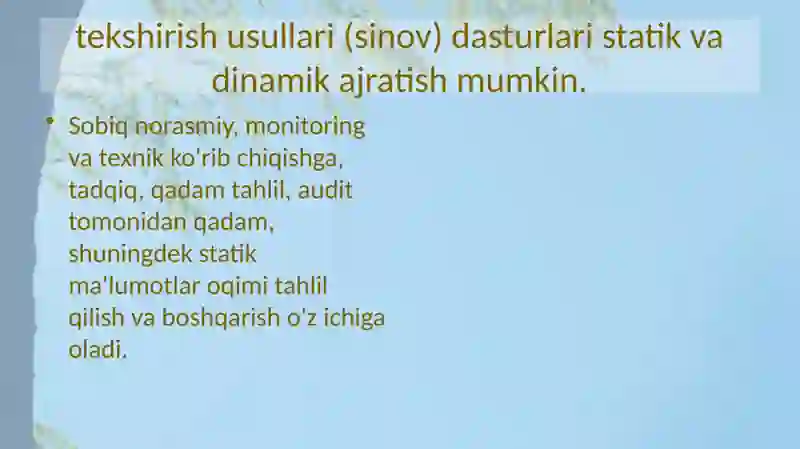 tekshirish usullari (sinov) dasturlari statik va dinamik ajratish mumkin.

• Sobiq norasmiy, monitoring va texnik ko'rib chiqishga, tadqiq, qadam tahlil, audit tomonidan qadam, shuningdek statik ma'lumotlar oqimi tahlil qilish va boshqarish o'z ichiga oladi.